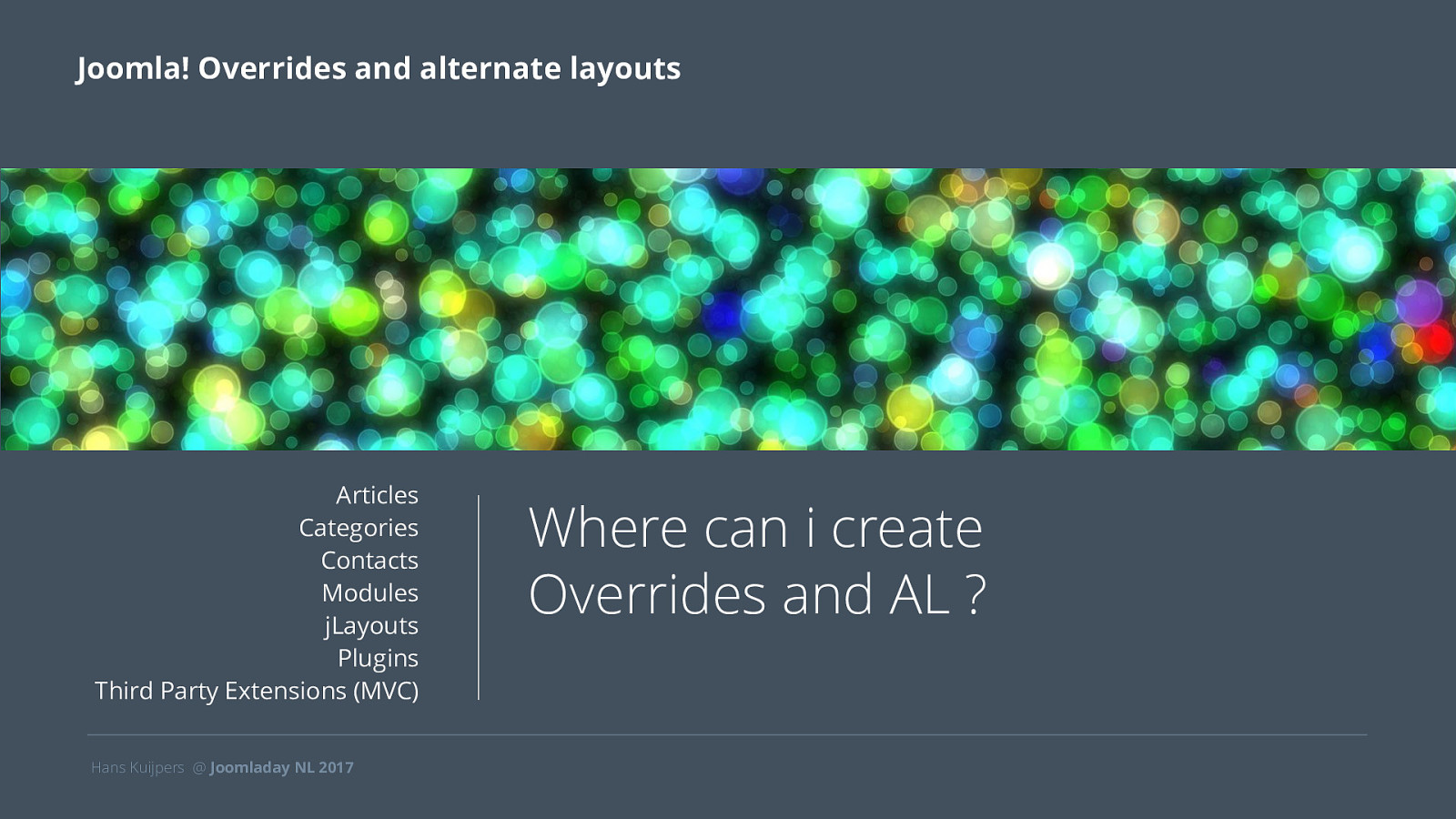 Joomla! Overrides and alternate layouts

Articles
Categories
Contacts
Modules
jLayouts
Plugins
Third Party Extensions (MVC)

Where can i create Overrides and AL ?

Hans Kuijpers @ Joomladay NL 2017